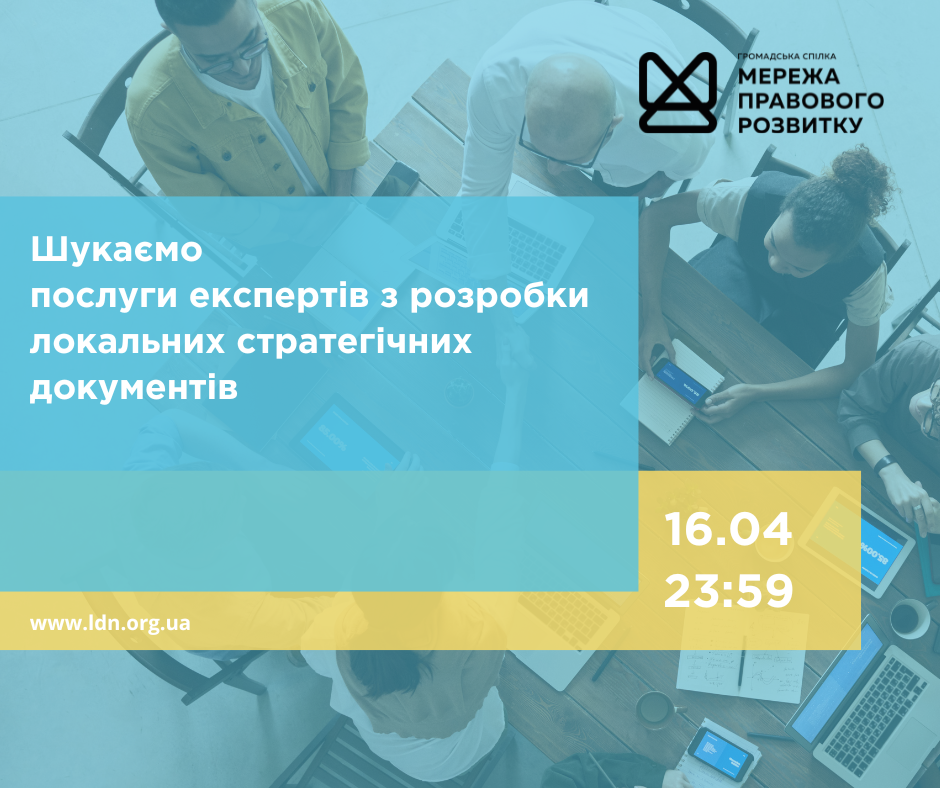 ГРОМАДСЬКА СПІЛКА
МЕРЕЖА ПРАВОВОГО РОЗВИТКУ

Шукаємо
послуги експертів з розробки локальних стратегічних документів

16.04
23:59

www.ldn.org.ua